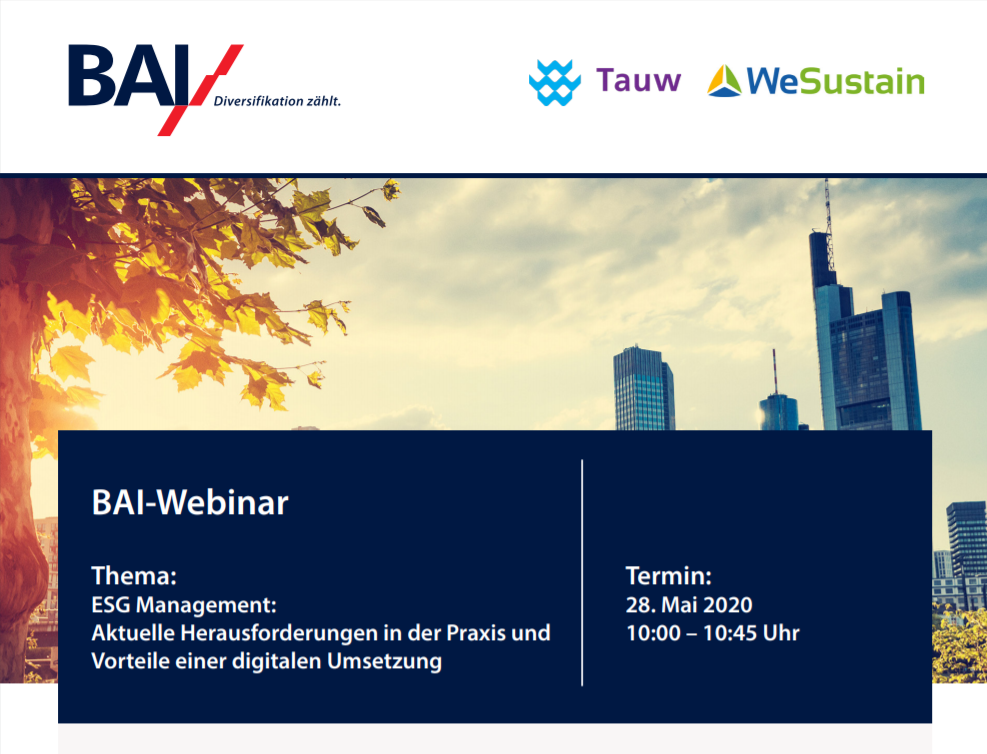 BAI
Diversifikation zählt.

Tauw

WeSustain

BAI-Webinar

Thema:
ESG Management:
Aktuelle Herausforderungen in der Praxis und Vorteile einer digitalen Umsetzung

Termin:
28. Mai 2020
10:00 – 10:45 Uhr